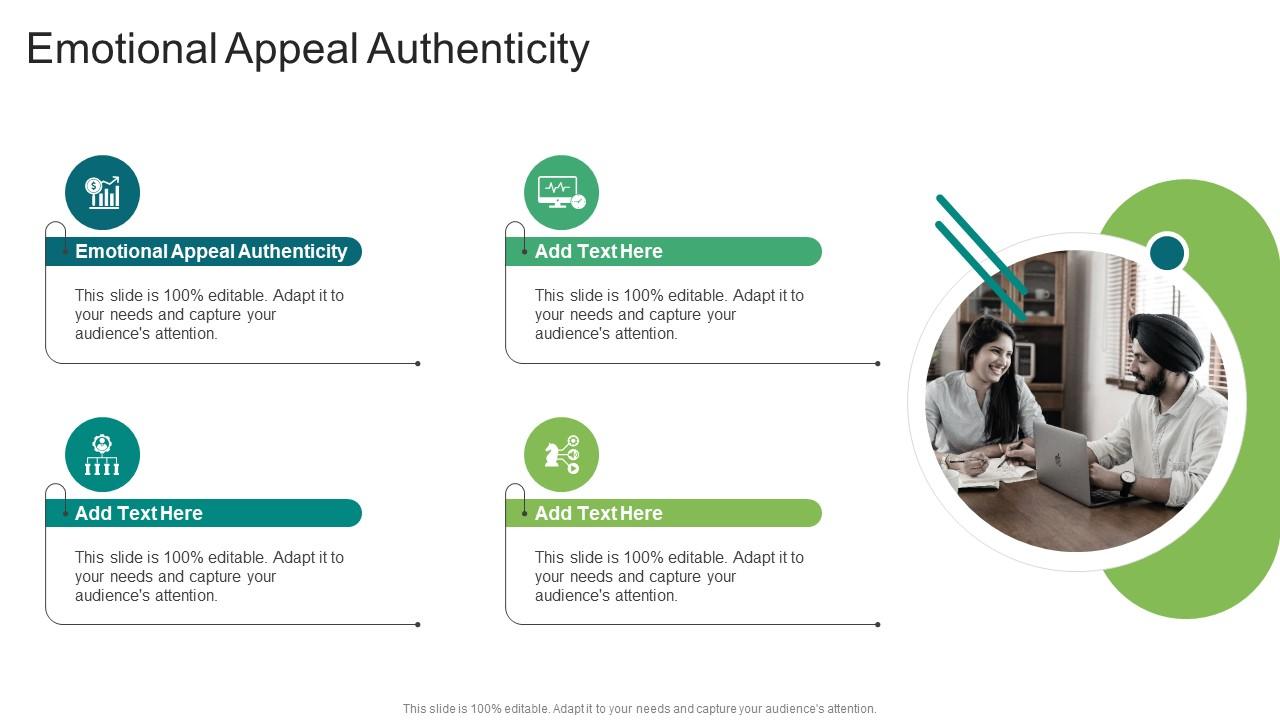 Emotional Appeal Authenticity

Emotional Appeal Authenticity

This slide is 100% editable. Adapt it to your needs and capture your audience's attention.

Add Text Here

This slide is 100% editable. Adapt it to your needs and capture your audience's attention.

Add Text Here

This slide is 100% editable. Adapt it to your needs and capture your audience's attention.

Add Text Here

This slide is 100% editable. Adapt it to your needs and capture your audience's attention.

This slide is 100% editable. Adapt it to your needs and capture your audience's attention.